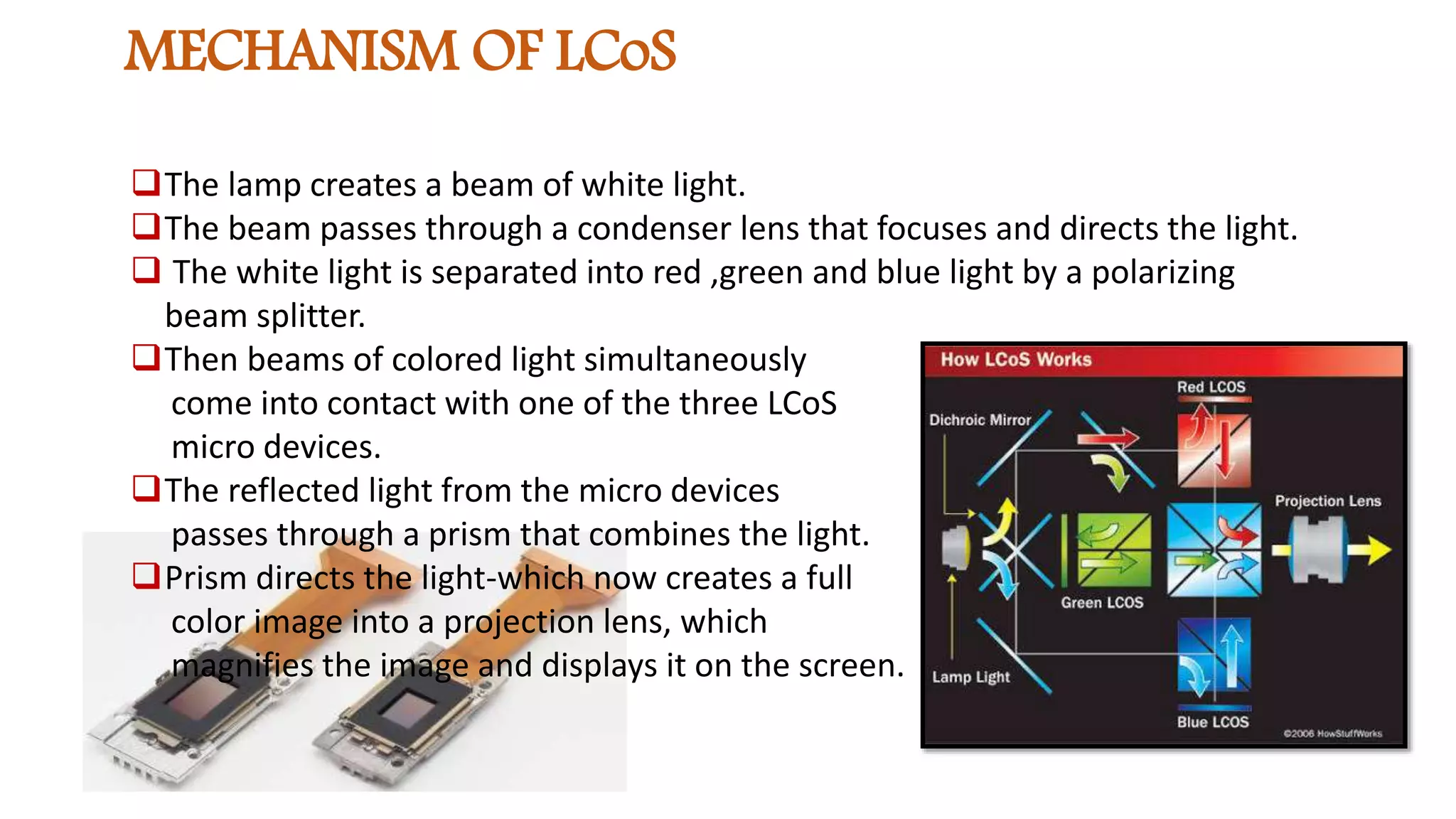 MECHANISM OF LCoS

❑The lamp creates a beam of white light.
❑The beam passes through a condenser lens that focuses and directs the light.
❑ The white light is separated into red ,green and blue light by a polarizing beam splitter.
❑Then beams of colored light simultaneously come into contact with one of the three LCoS micro devices.
❑The reflected light from the micro devices passes through a prism that combines the light.
❑Prism directs the light-which now creates a full color image into a projection lens, which magnifies the image and displays it on the screen.

How LCoS Works
Red LCOS
Dichroic Mirror
Projection Lens
Green LCOS
Lamp Light
Blue LCOS
©2006 HowStuffWorks